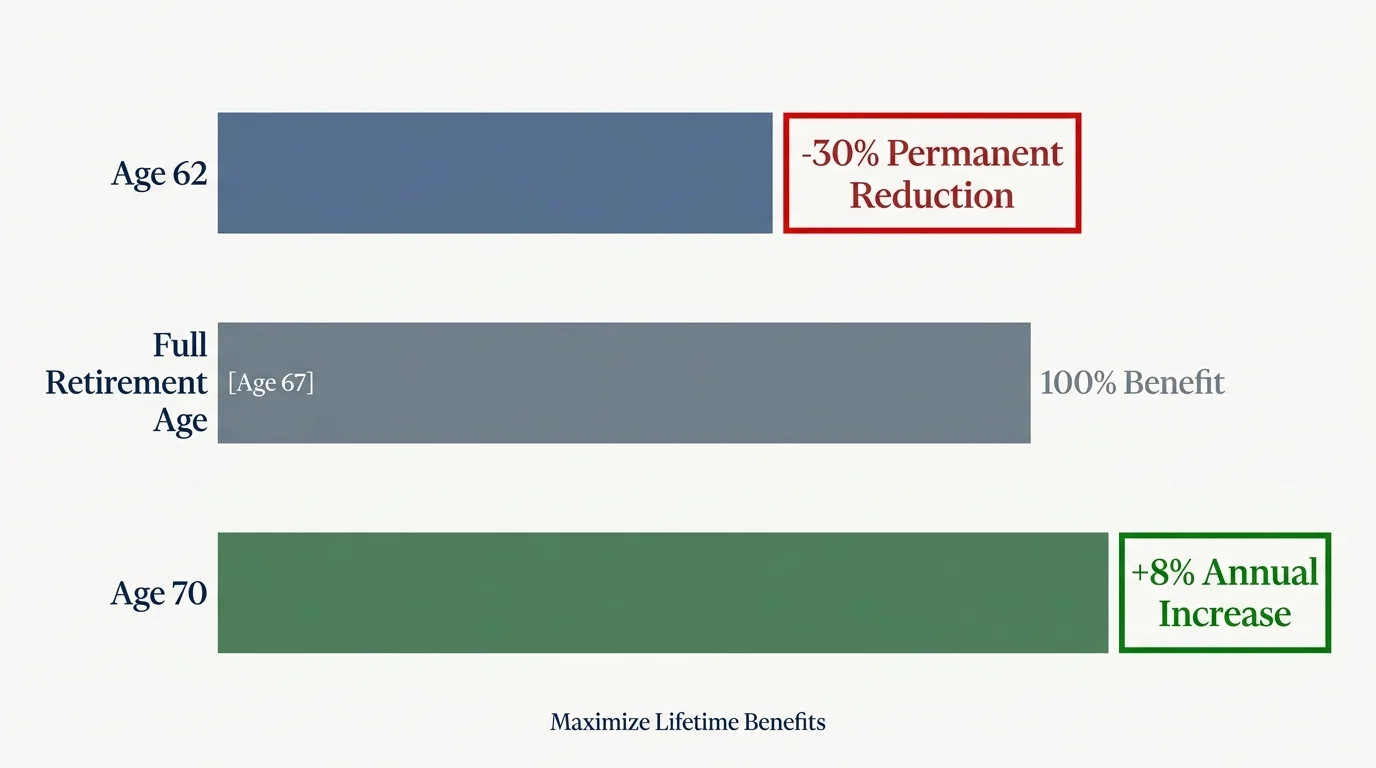 Age 62

-30% Permanent Reduction

Full Retirement Age

[Age 67]

100% Benefit

Age 70

+8% Annual Increase

Maximize Lifetime Benefits